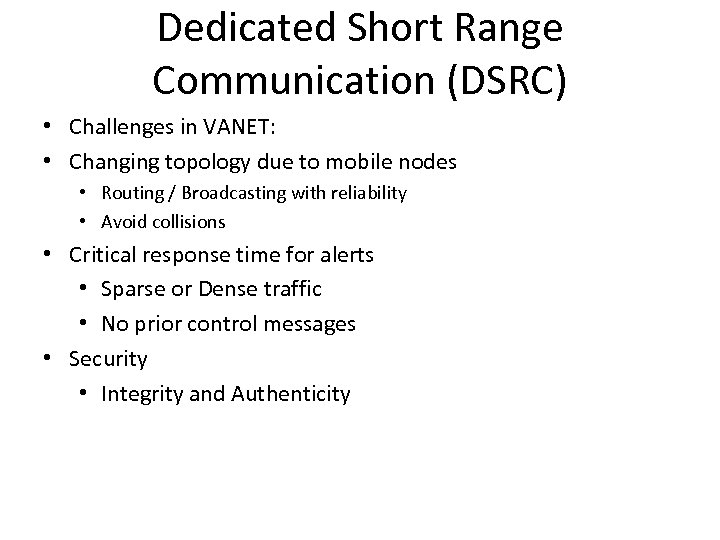 Dedicated Short Range Communication (DSRC)

• Challenges in VANET:
• Changing topology due to mobile nodes
  • Routing / Broadcasting with reliability
  • Avoid collisions
• Critical response time for alerts
  • Sparse or Dense traffic
  • No prior control messages
• Security
  • Integrity and Authenticity